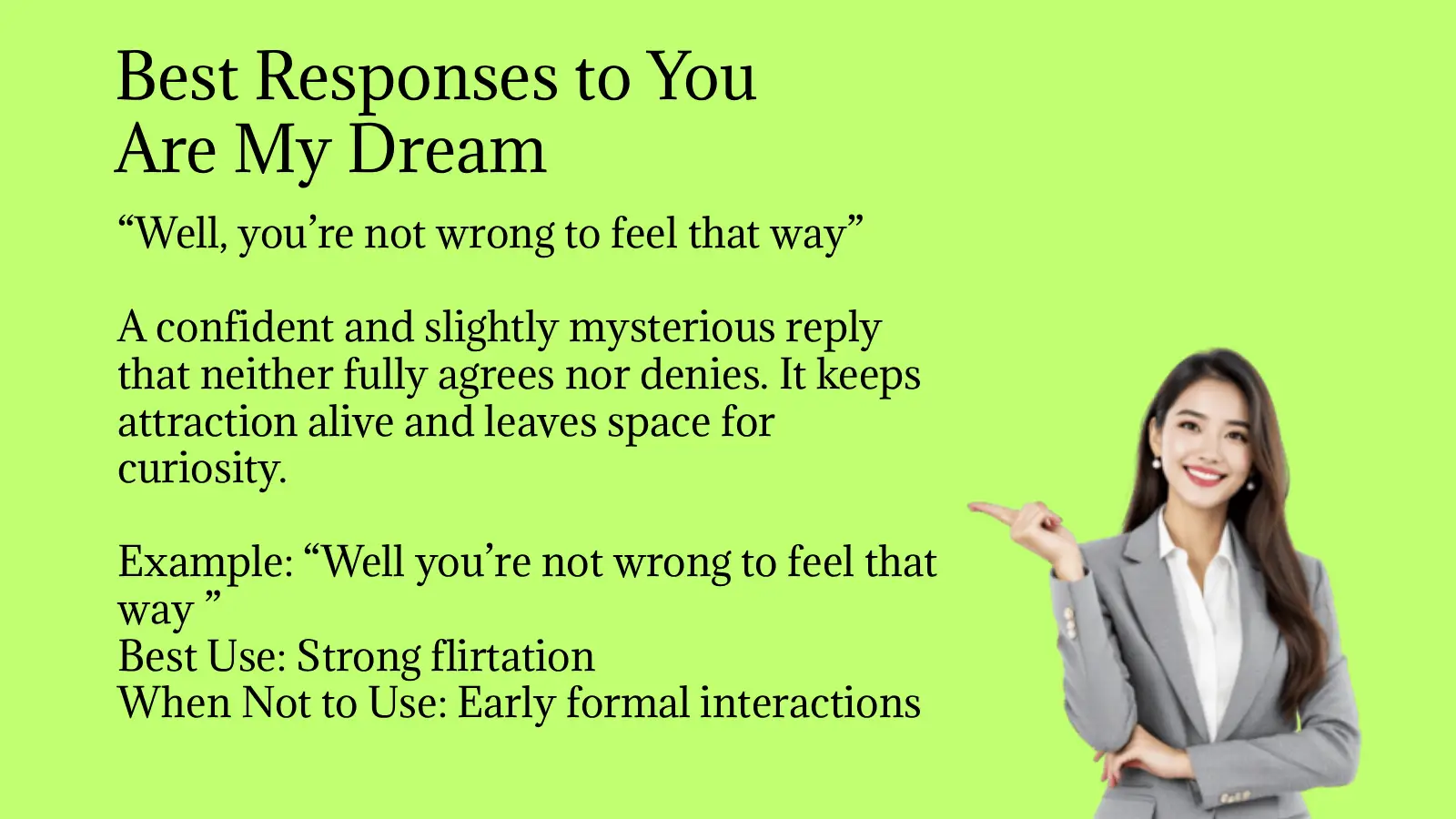 Best Responses to You Are My Dream

“Well, you’re not wrong to feel that way”

A confident and slightly mysterious reply that neither fully agrees nor denies. It keeps attraction alive and leaves space for curiosity.

Example: “Well you’re not wrong to feel that way ”
Best Use: Strong flirtation
When Not to Use: Early formal interactions